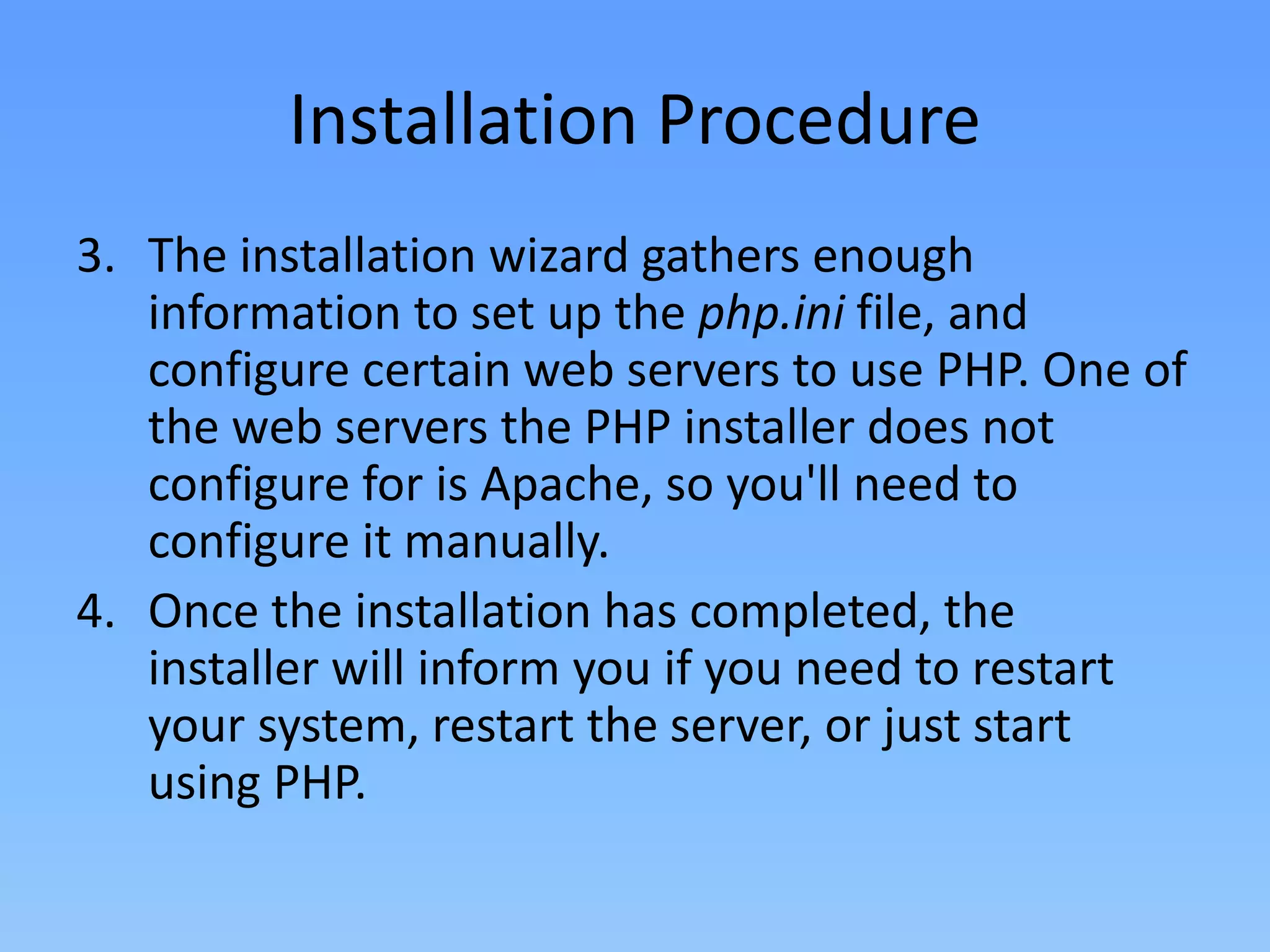 Installation Procedure

3. The installation wizard gathers enough information to set up the php.ini file, and configure certain web servers to use PHP. One of the web servers the PHP installer does not configure for is Apache, so you'll need to configure it manually.

4. Once the installation has completed, the installer will inform you if you need to restart your system, restart the server, or just start using PHP.